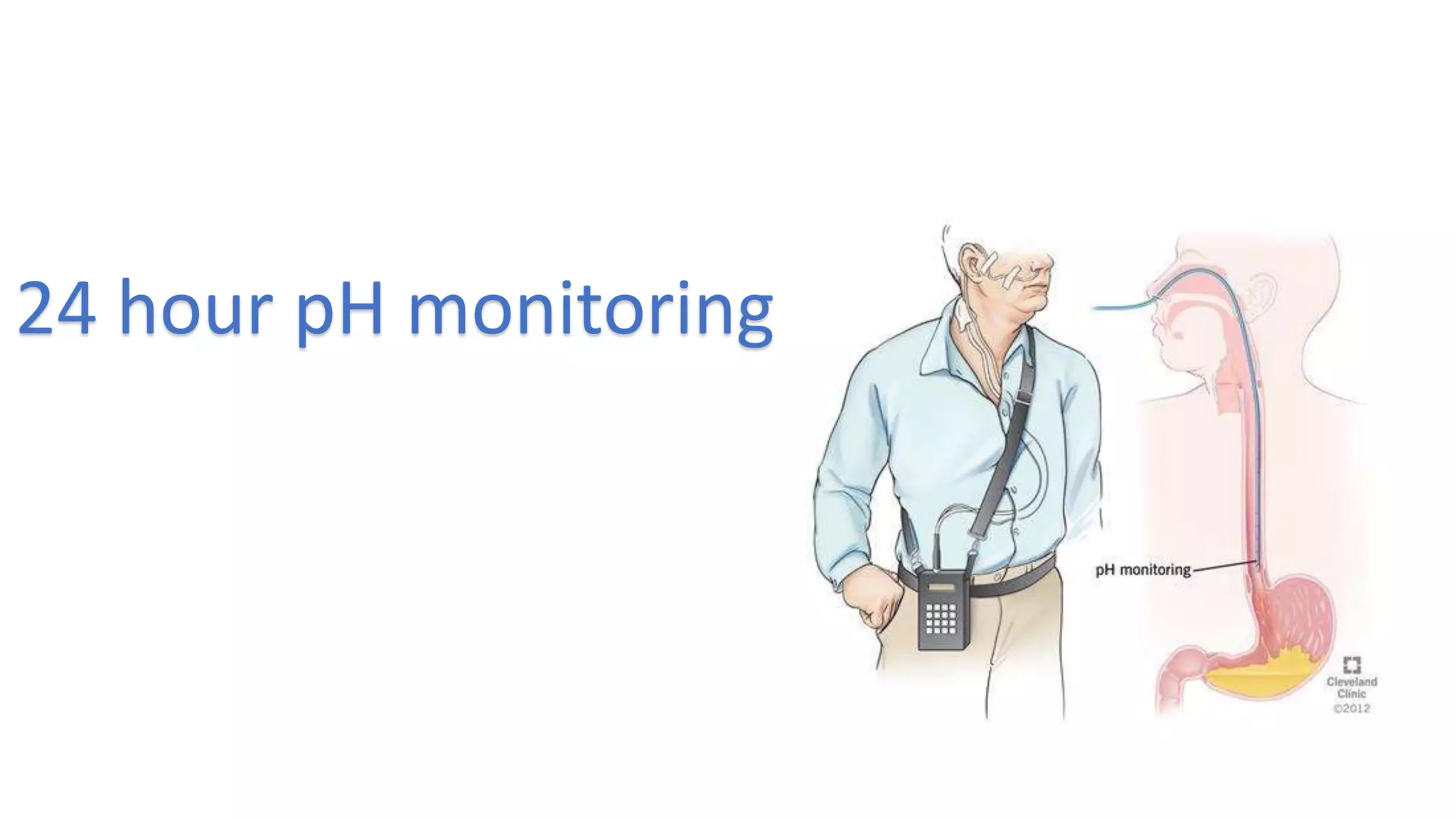 24 hour pH monitoring

pH monitoring

Cleveland Clinic ©2012